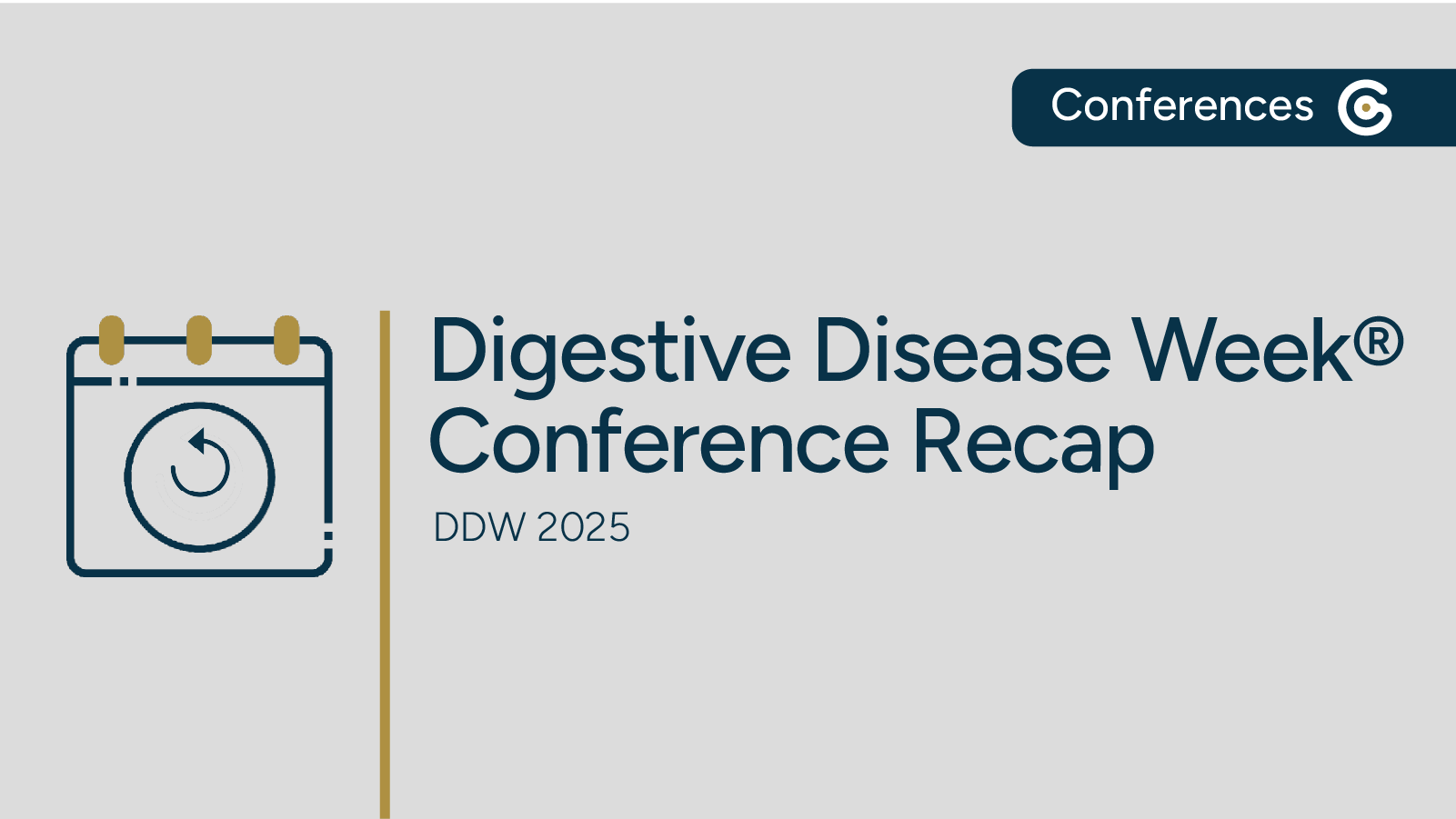 Conferences

Digestive Disease Week®
Conference Recap

DDW 2025